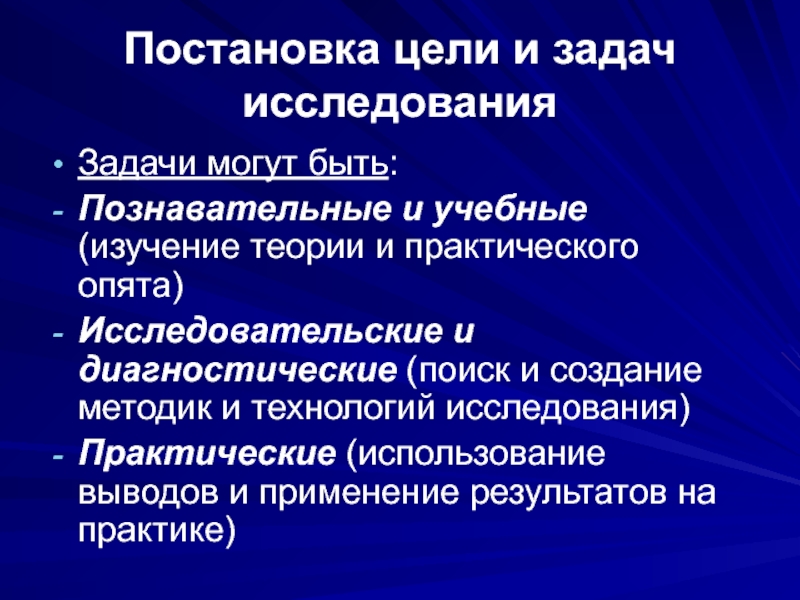 Постановка цели и задач исследования

• Задачи могут быть:
- Познавательные и учебные (изучение теории и практического опята)
- Исследовательские и диагностические (поиск и создание методик и технологий исследования)
- Практические (использование выводов и применение результатов на практике)